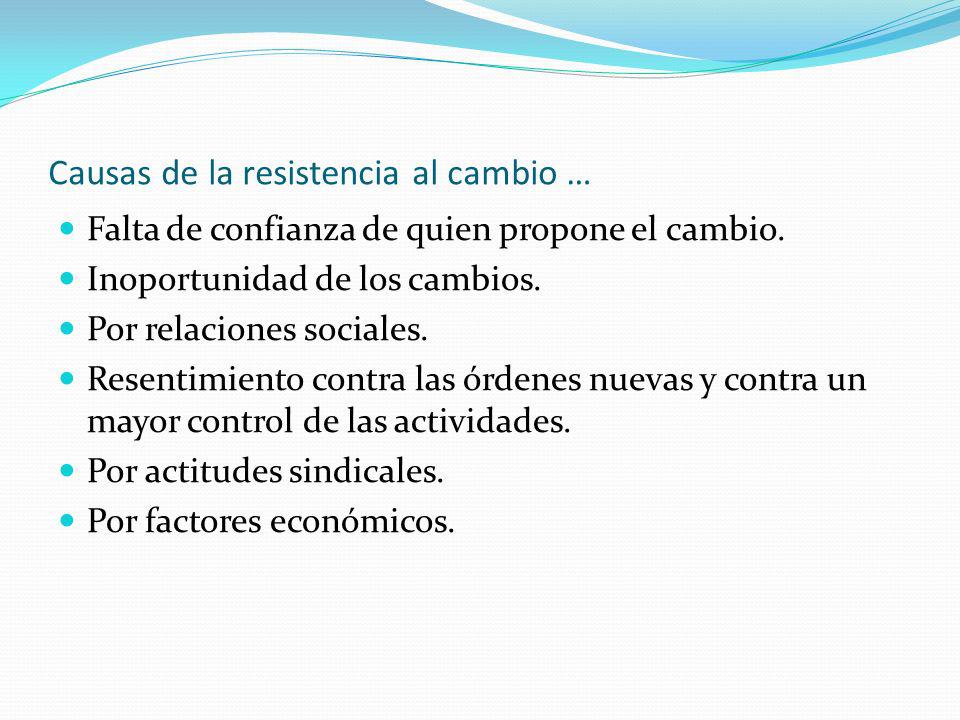 Causas de la resistencia al cambio …

- Falta de confianza de quien propone el cambio.
- Inoportunidad de los cambios.
- Por relaciones sociales.
- Resentimiento contra las órdenes nuevas y contra un mayor control de las actividades.
- Por actitudes sindicales.
- Por factores económicos.